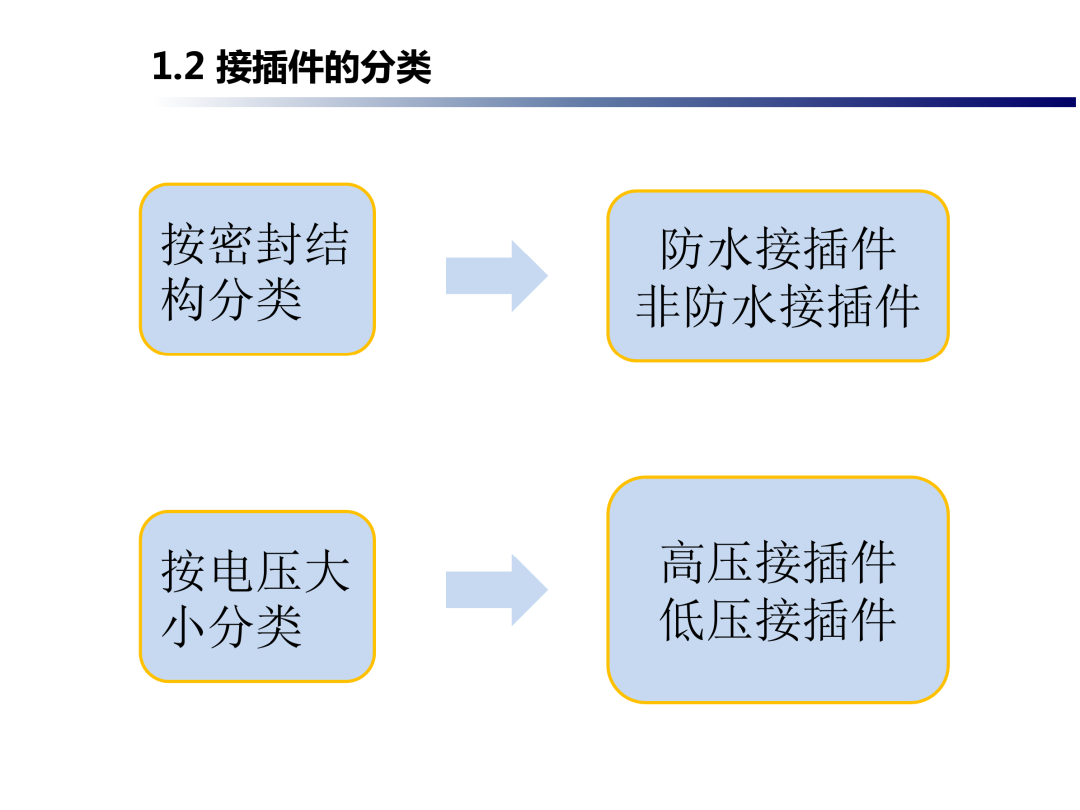 1.2 接插件的分类

按密封结构分类

防水接插件
非防水接插件

按电压大小分类

高压接插件
低压接插件